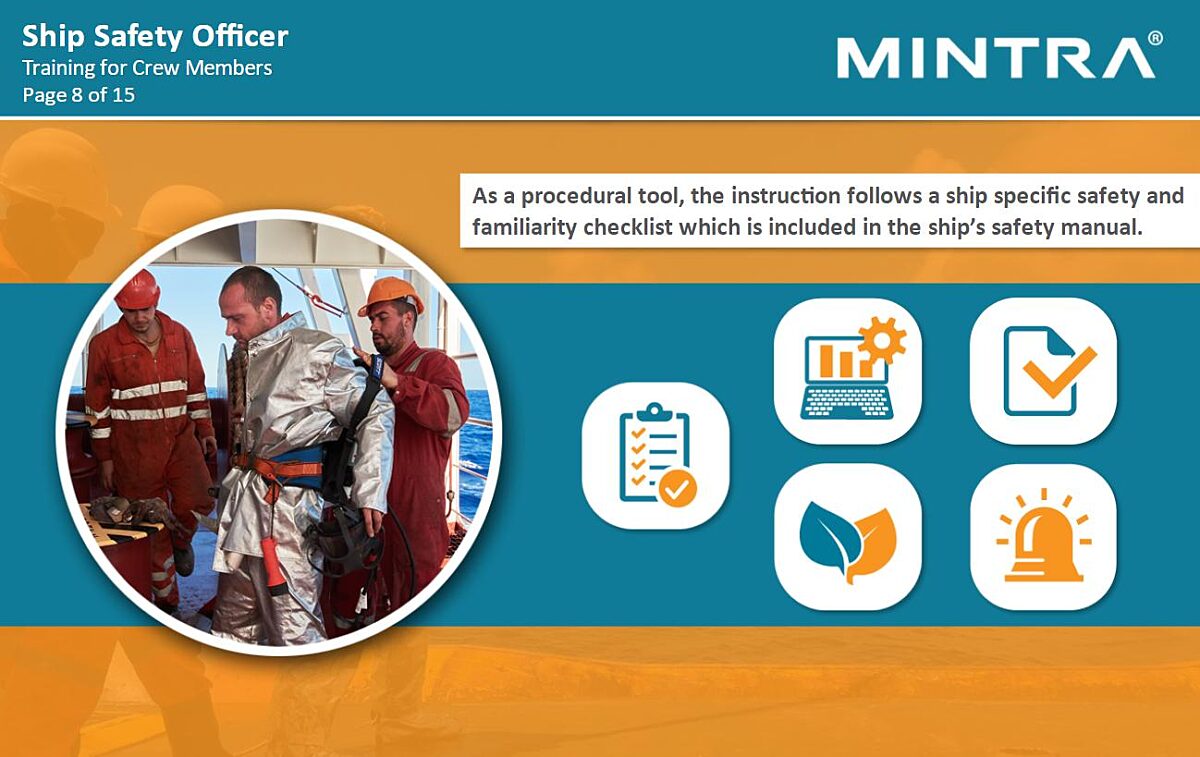 Ship Safety Officer
Training for Crew Members
Page 8 of 15

MINTRA®

As a procedural tool, the instruction follows a ship specific safety and familiarity checklist which is included in the ship's safety manual.